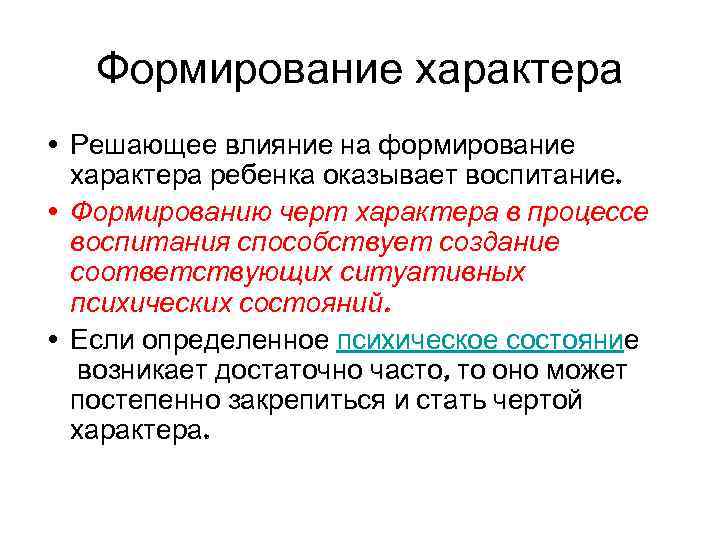 Формирование характера

• Решающее влияние на формирование характера ребенка оказывает воспитание.

• Формированию черт характера в процессе воспитания способствует создание соответствующих ситуативных психических состояний.

• Если определенное психическое состояние возникает достаточно часто, то оно может постепенно закрепиться и стать чертой характера.